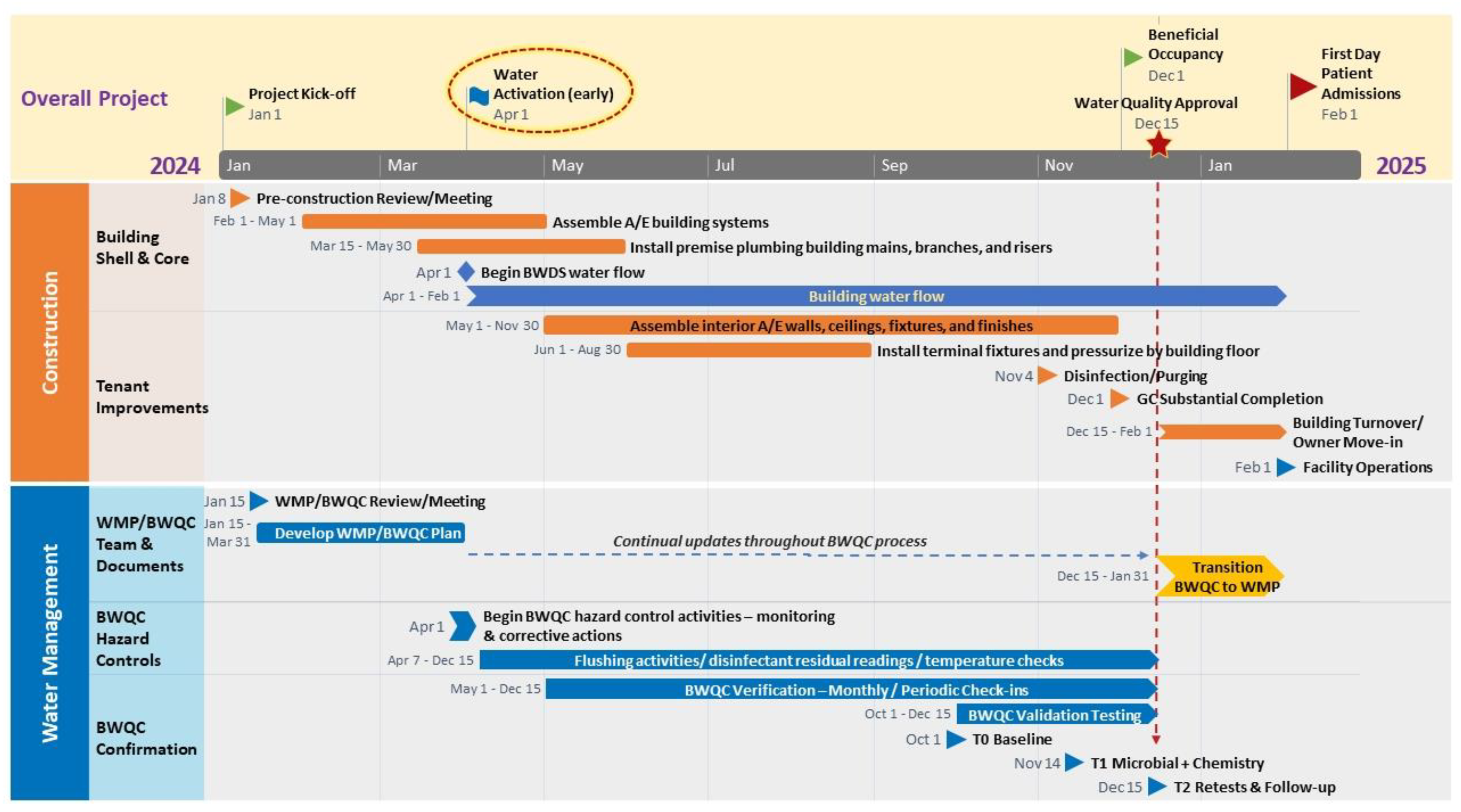 Overall Project

Project Kick-off
Jan 1

Water Activation (early)
Apr 1

Beneficial Occupancy
Dec 1

Water Quality Approval
Dec 15

First Day Patient Admissions
Feb 1

2024 Jan Mar May Jul Sep Nov Jan 2025

Construction

Building Shell & Core

Jan 8 Pre-construction Review/Meeting
Feb 1 - May 1 Assemble A/E building systems
Mar 15 - May 30 Install premise plumbing building mains, branches, and risers
Apr 1 Begin BWDS water flow
Apr 1 - Feb 1 Building water flow

Tenant Improvements

May 1 - Nov 30 Assemble interior A/E walls, ceilings, fixtures, and finishes
Jun 1 - Aug 30 Install terminal fixtures and pressurize by building floor
Nov 4 Disinfection/Purging
Dec 1 GC Substantial Completion
Dec 15 - Feb 1 Building Turnover/ Owner Move-in
Feb 1 Facility Operations

Water Management

WMP/BWQC Team & Documents

Jan 15 WMP/BWQC Review/Meeting
Jan 15 - Mar 31 Develop WMP/BWQC Plan
Continual updates throughout BWQC process
Dec 15 - Jan 31 Transition BWQC to WMP

BWQC Hazard Controls

Apr 1 Begin BWQC hazard control activities – monitoring & corrective actions
Apr 7 - Dec 15 Flushing activities/ disinfectant residual readings / temperature checks

BWQC Confirmation

May 1 - Dec 15 BWQC Verification – Monthly / Periodic Check-ins
Oct 1 - Dec 15 BWQC Validation Testing
Oct 1 T0 Baseline
Nov 14 T1 Microbial + Chemistry
Dec 15 T2 Retests & Follow-up